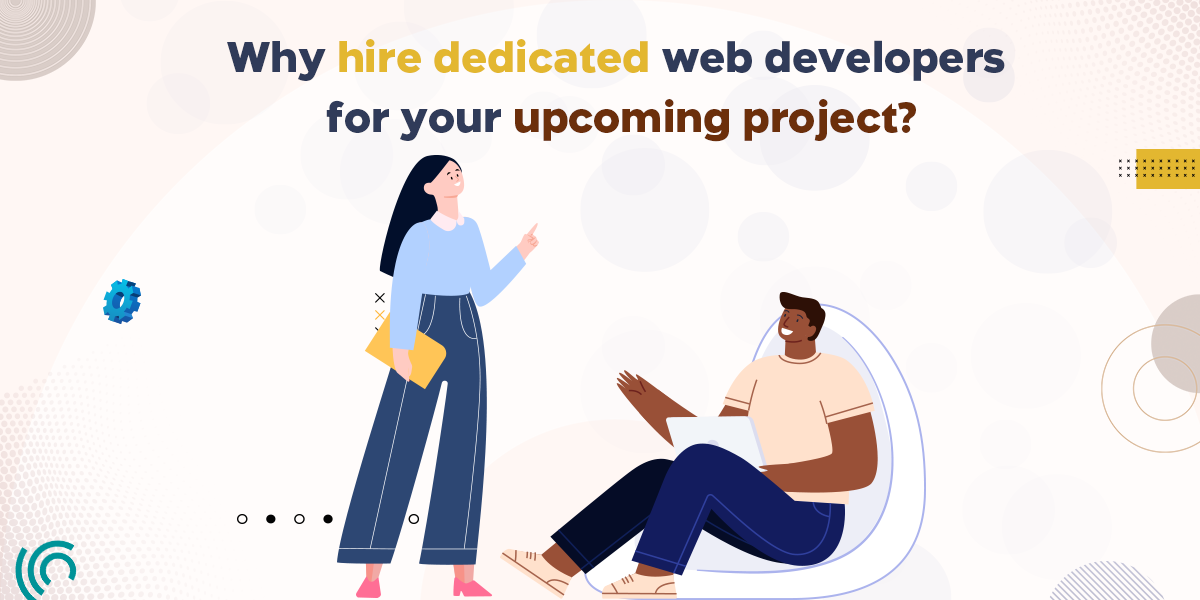 Why hire dedicated web developers for your upcoming project?